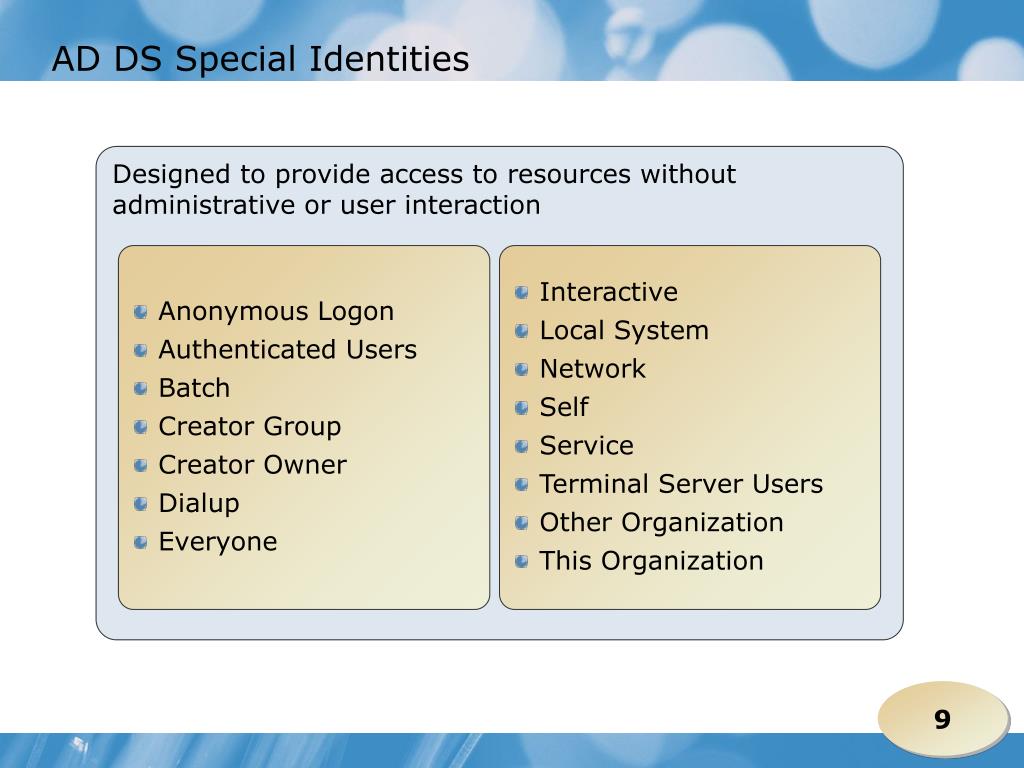 AD DS Special Identities

Designed to provide access to resources without administrative or user interaction

Anonymous Logon
Authenticated Users
Batch
Creator Group
Creator Owner
Dialup
Everyone

Interactive
Local System
Network
Self
Service
Terminal Server Users
Other Organization
This Organization

9